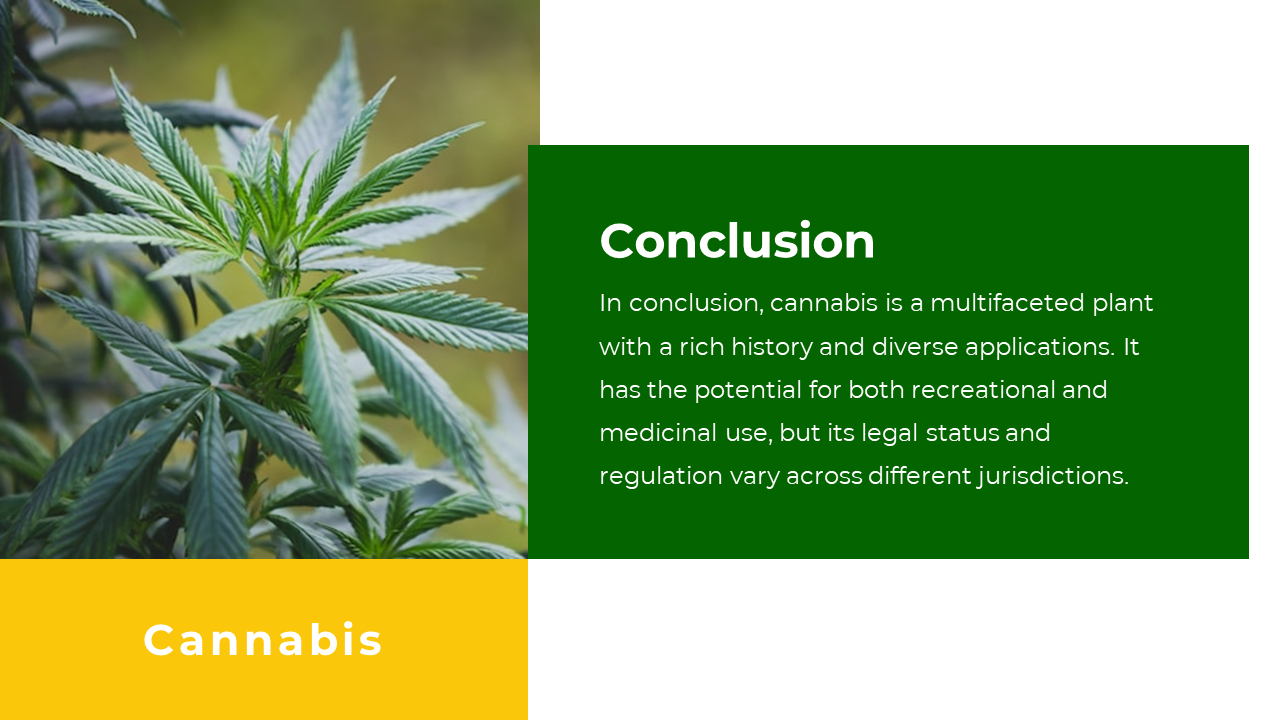 Conclusion

In conclusion, cannabis is a multifaceted plant with a rich history and diverse applications. It has the potential for both recreational and medicinal use, but its legal status and regulation vary across different jurisdictions.

Cannabis